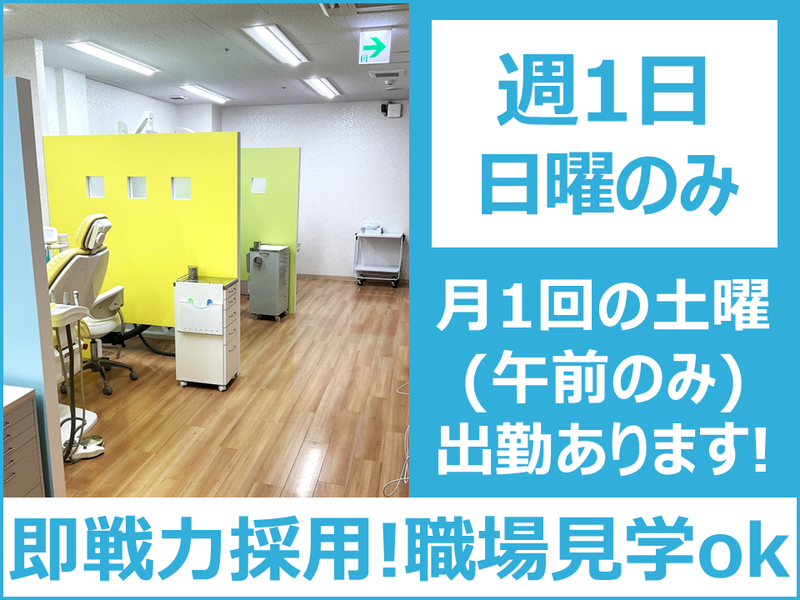 週1日
日曜のみ

月1回の土曜
(午前のみ)
出勤あります!

即戦力採用!職場見学ok